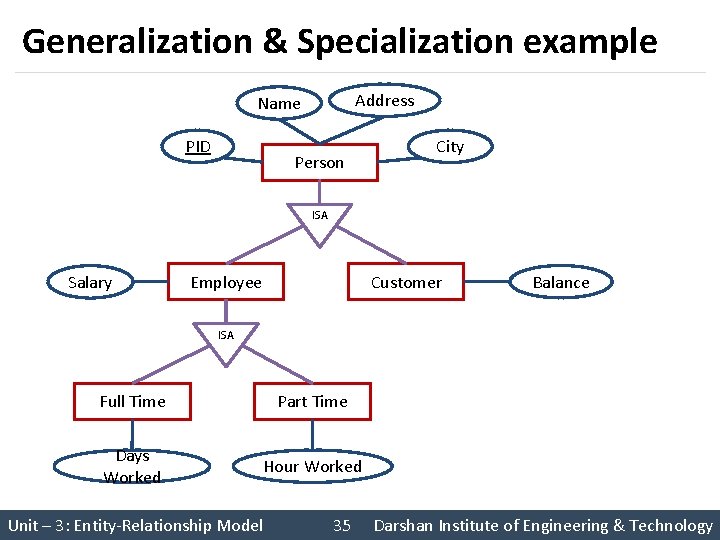 Generalization & Specialization example

Name

Address

PID

Person

City

ISA

Salary

Employee

Customer

Balance

ISA

Full Time

Part Time

Days Worked

Hour Worked

Unit – 3: Entity-Relationship Model 35 Darshan Institute of Engineering & Technology